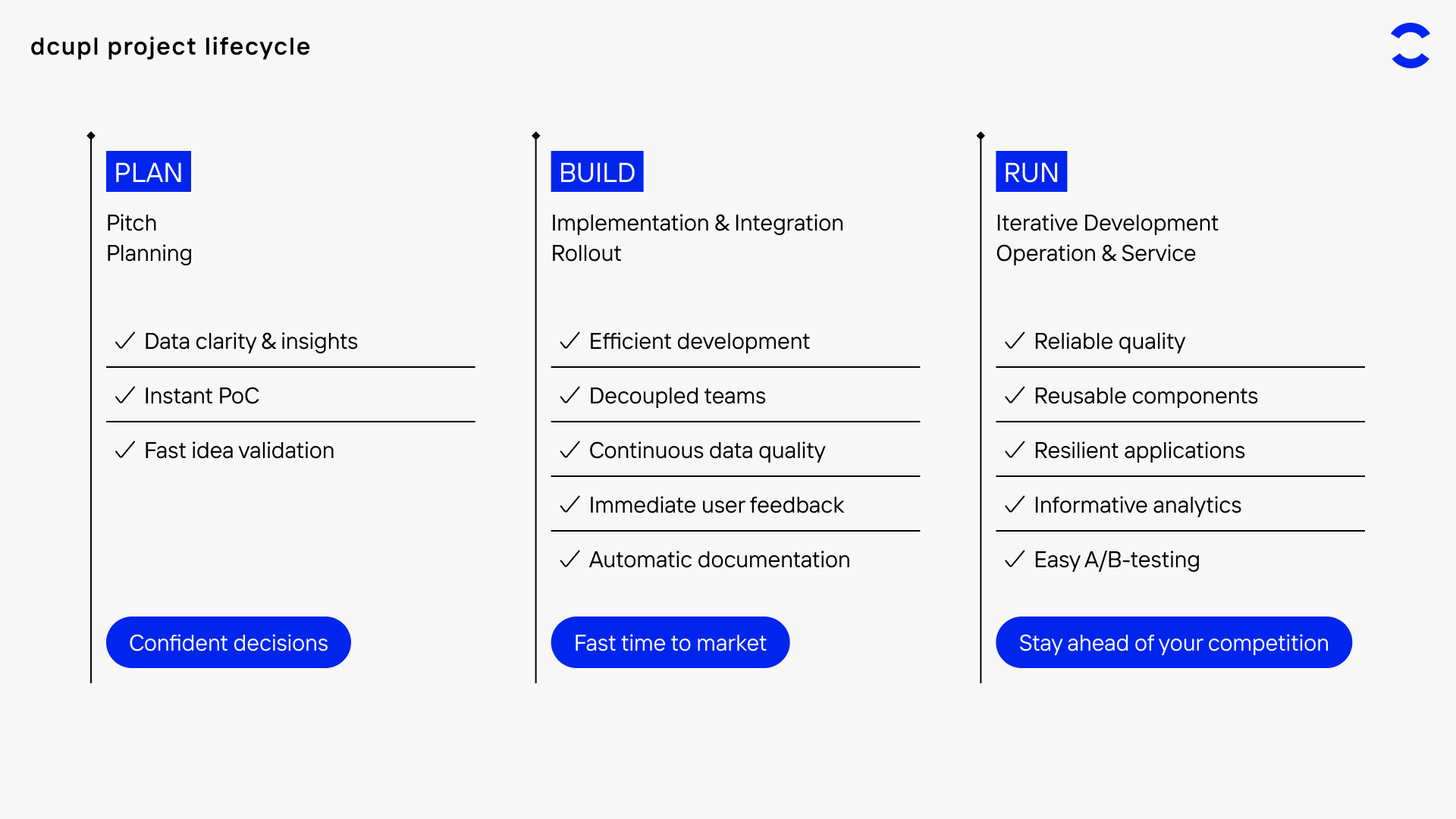 dcupl project lifecycle

PLAN

Pitch
Planning

✓ Data clarity & insights

✓ Instant PoC

✓ Fast idea validation

Confident decisions

BUILD

Implementation & Integration
Rollout

✓ Efficient development

✓ Decoupled teams

✓ Continuous data quality

✓ Immediate user feedback

✓ Automatic documentation

Fast time to market

RUN

Iterative Development
Operation & Service

✓ Reliable quality

✓ Reusable components

✓ Resilient applications

✓ Informative analytics

✓ Easy A/B-testing

Stay ahead of your competition